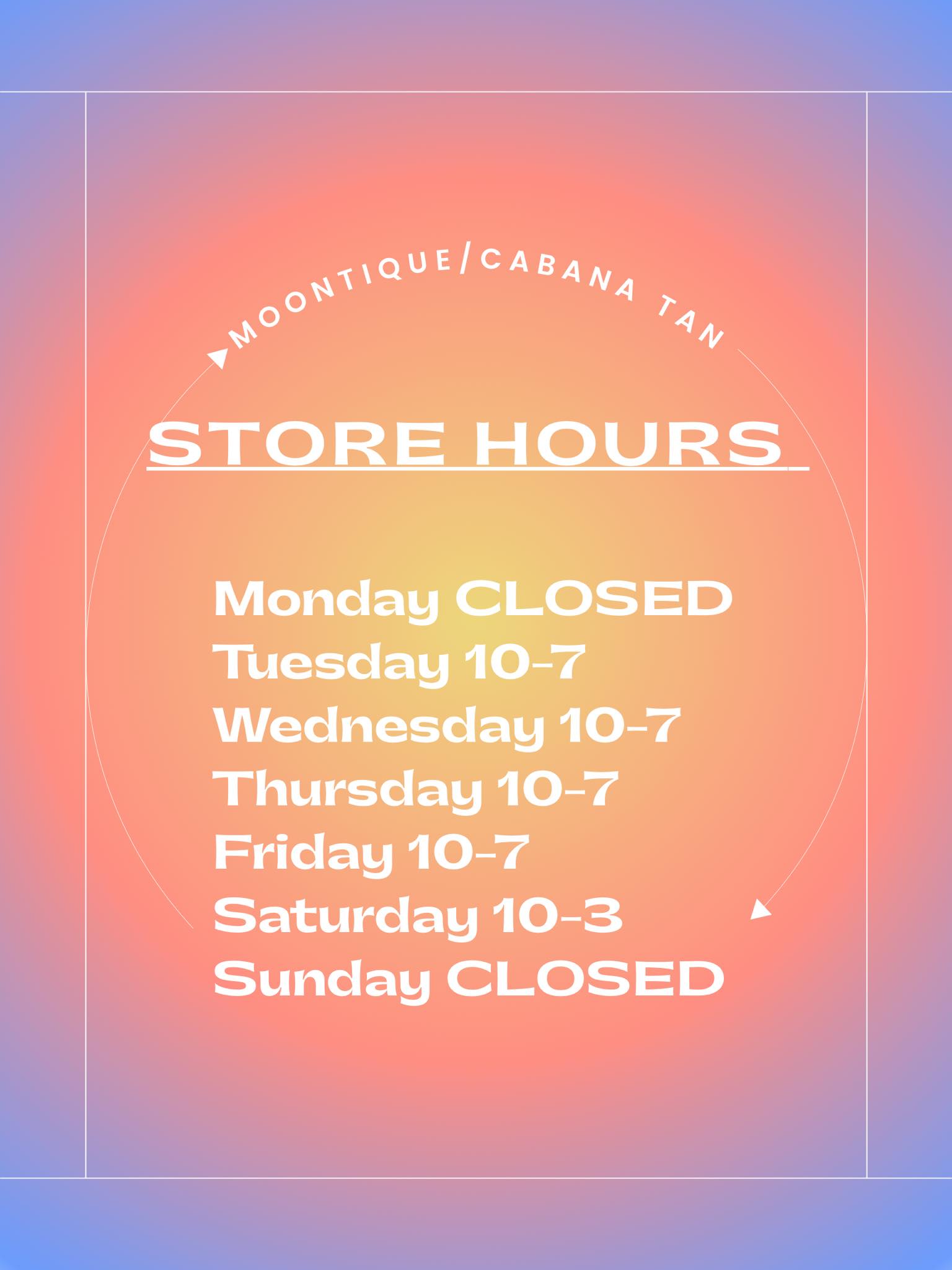 MOONTIQUE/CABANA TAN

STORE HOURS

Monday CLOSED
Tuesday 10-7
Wednesday 10-7
Thursday 10-7
Friday 10-7
Saturday 10-3
Sunday CLOSED